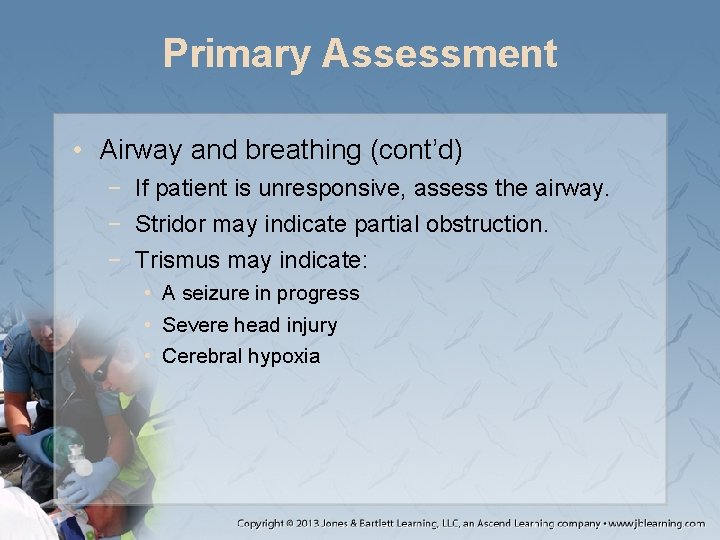 Primary Assessment

• Airway and breathing (cont'd)
  − If patient is unresponsive, assess the airway.
  − Stridor may indicate partial obstruction.
  − Trismus may indicate:
    • A seizure in progress
    • Severe head injury
    • Cerebral hypoxia

Copyright © 2013 Jones & Bartlett Learning, LLC, an Ascend Learning company • www.jblearning.com